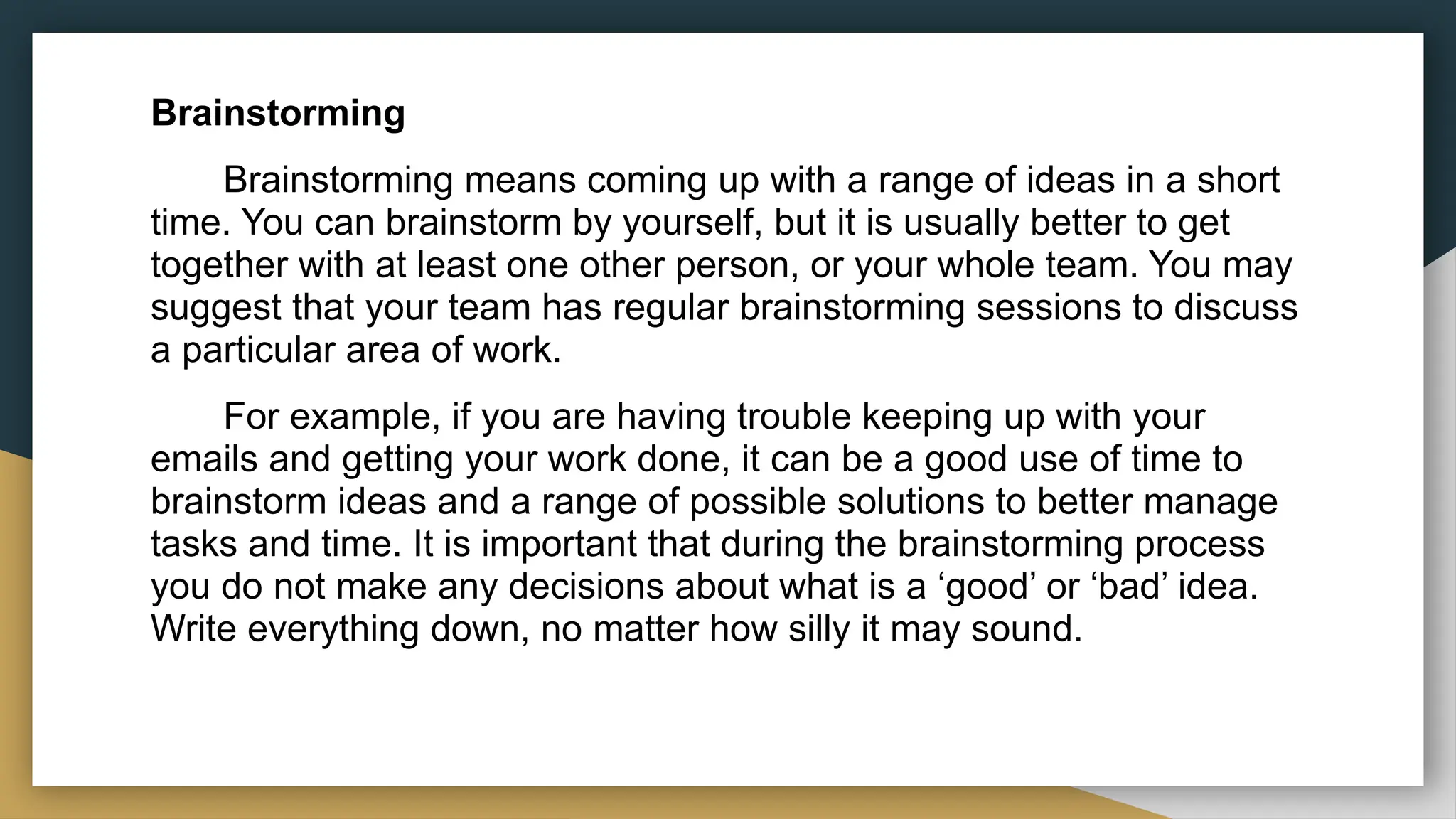 Brainstorming

Brainstorming means coming up with a range of ideas in a short time. You can brainstorm by yourself, but it is usually better to get together with at least one other person, or your whole team. You may suggest that your team has regular brainstorming sessions to discuss a particular area of work.

For example, if you are having trouble keeping up with your emails and getting your work done, it can be a good use of time to brainstorm ideas and a range of possible solutions to better manage tasks and time. It is important that during the brainstorming process you do not make any decisions about what is a ‘good’ or ‘bad’ idea. Write everything down, no matter how silly it may sound.